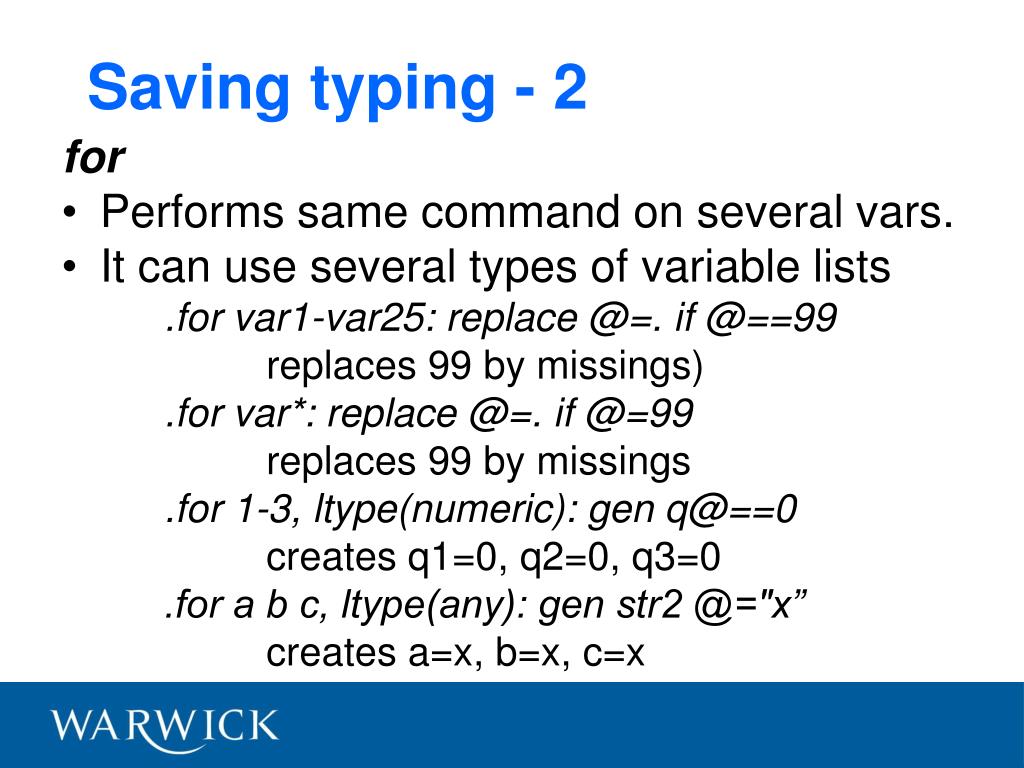 Saving typing - 2

for

• Performs same command on several vars.
• It can use several types of variable lists

.for var1-var25: replace @=. if @==99
replaces 99 by missings)
.for var*: replace @=. if @=99
replaces 99 by missings
.for 1-3, ltype(numeric): gen q@==0
creates q1=0, q2=0, q3=0
.for a b c, ltype(any): gen str2 @="x”
creates a=x, b=x, c=x

WARWICK